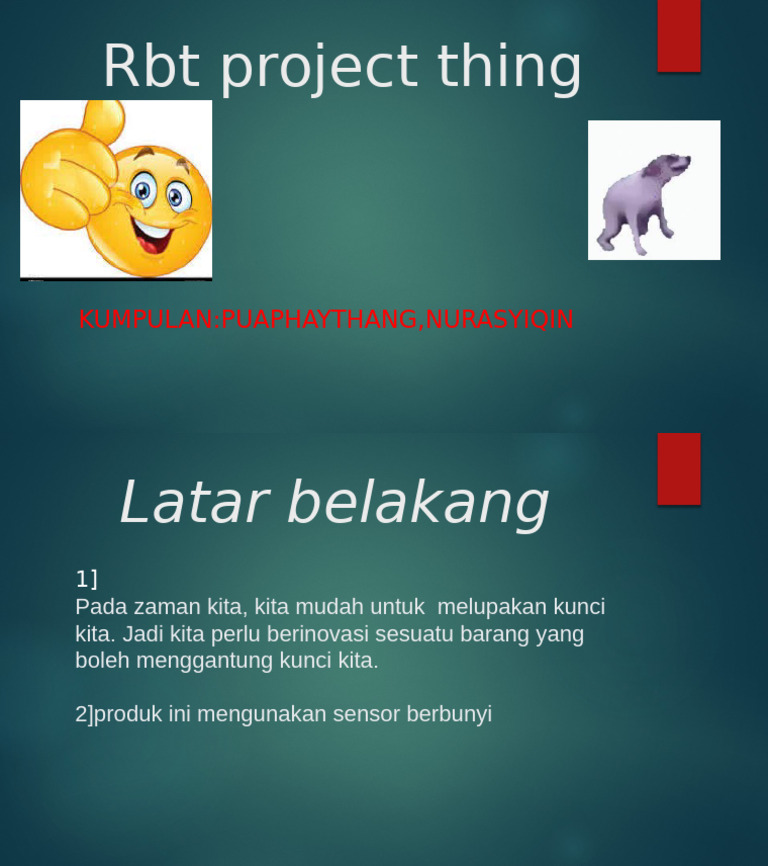 Rbt project thing

KUMPULAN:PUAPHAYTHANG,NURASYIQIN

Latar belakang

1]
Pada zaman kita, kita mudah untuk melupakan kunci kita. Jadi kita perlu berinovasi sesuatu barang yang boleh menggantung kunci kita.

2]produk ini mengunakan sensor berbunyi